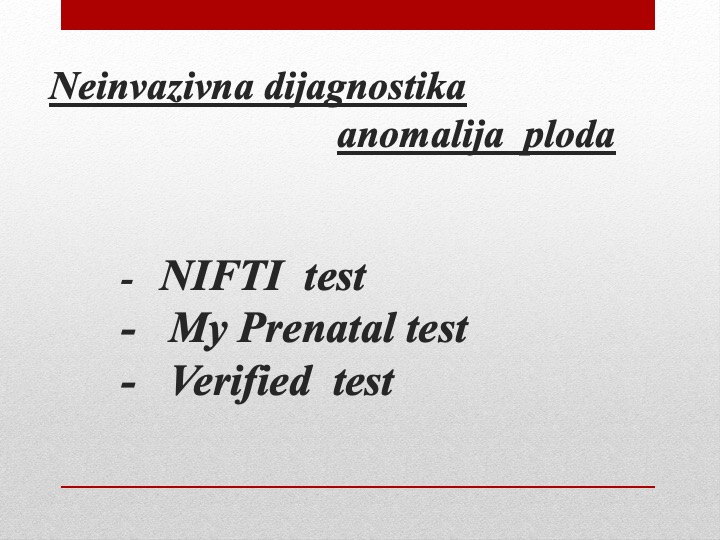 Neinvazivna dijagnostika anomalija ploda

- NIFTI test
- My Prenatal test
- Verified test